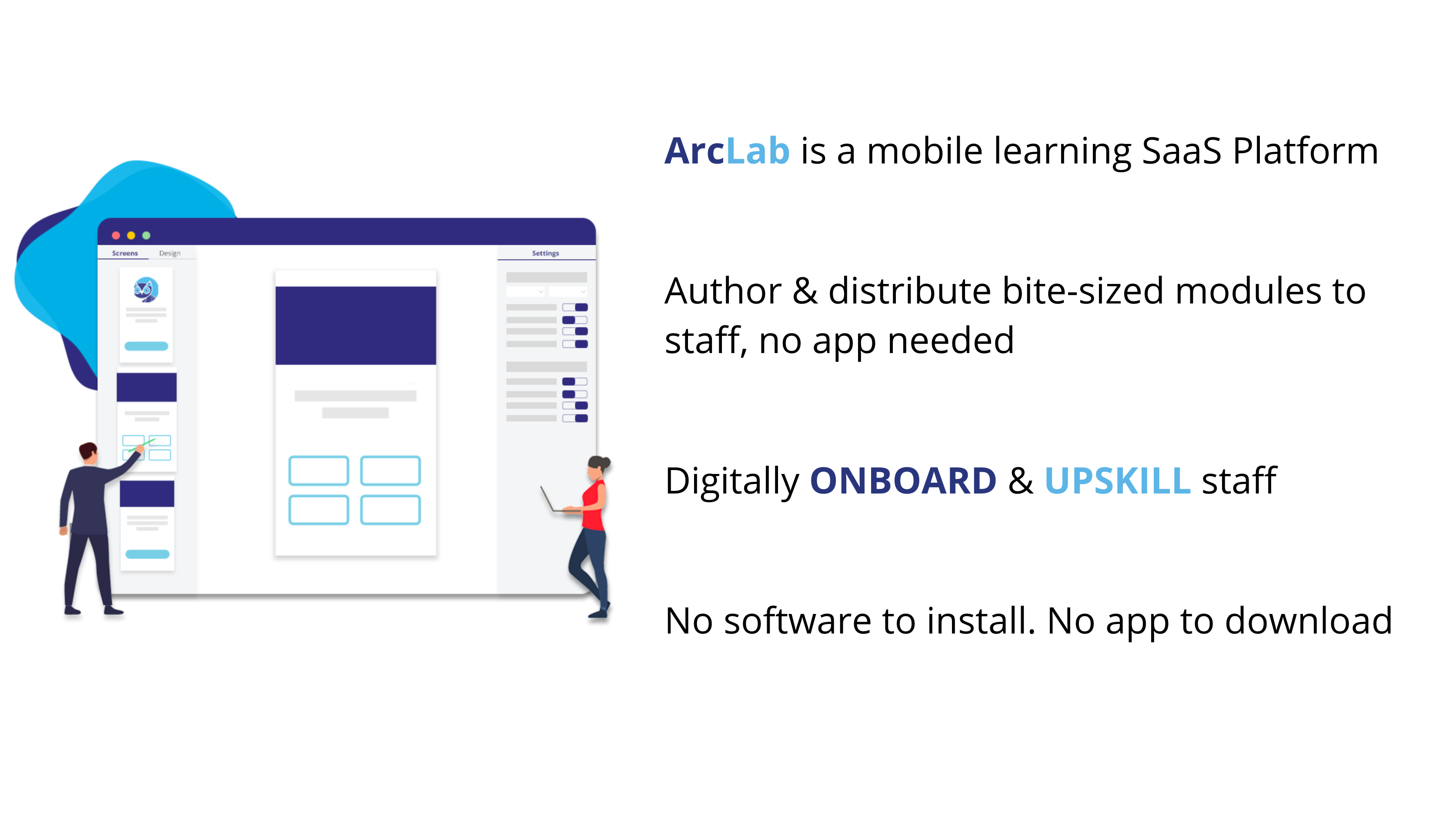 Screens Design

Settings

ArcLab is a mobile learning SaaS Platform

Author & distribute bite-sized modules to staff, no app needed

Digitally ONBOARD & UPSKILL staff

No software to install. No app to download